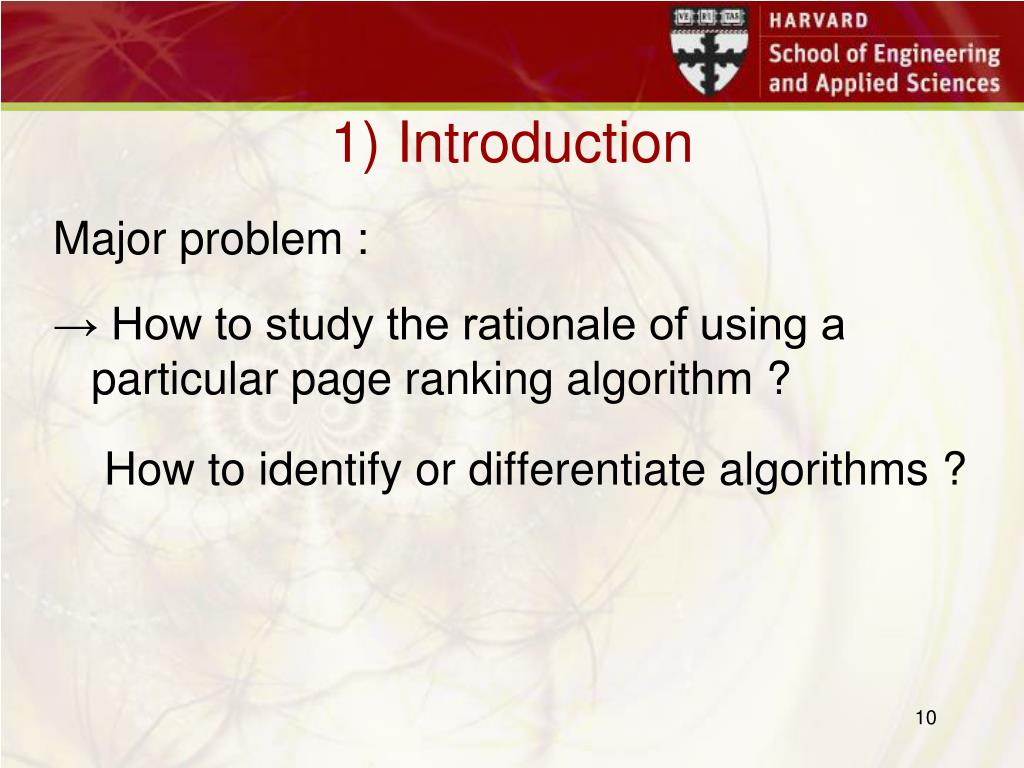 VE RI TAS

HARVARD
School of Engineering
and Applied Sciences

1) Introduction

Major problem :

→ How to study the rationale of using a particular page ranking algorithm ?

How to identify or differentiate algorithms ?

10